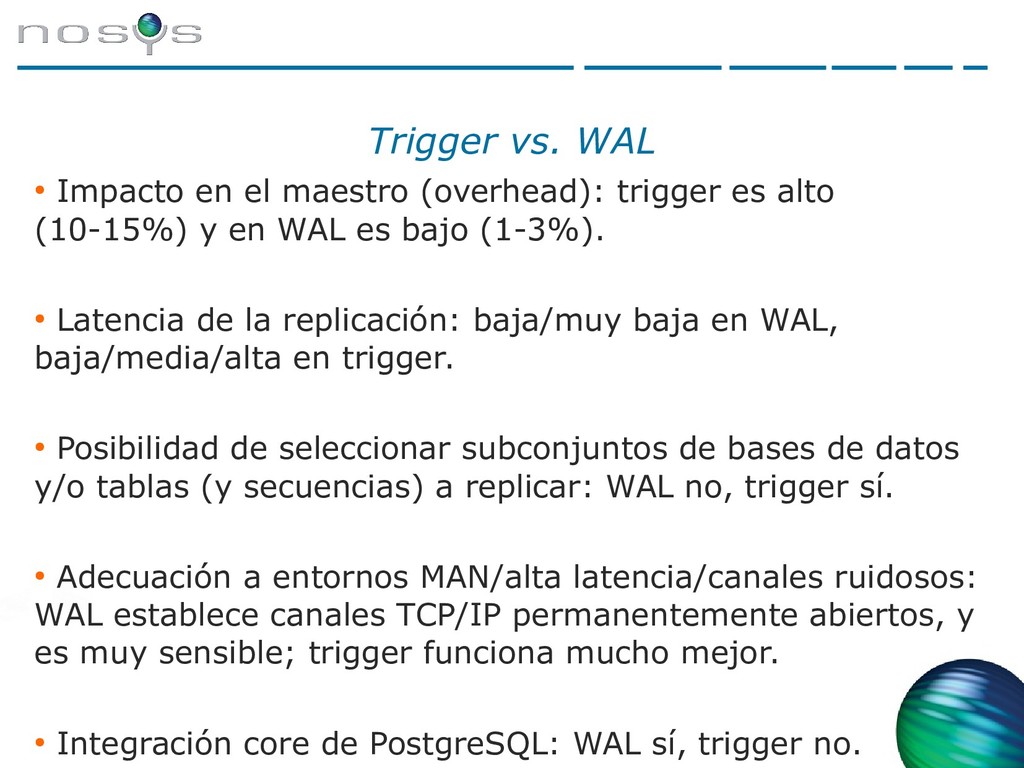 nosys

Trigger vs. WAL

• Impacto en el maestro (overhead): trigger es alto (10-15%) y en WAL es bajo (1-3%).

• Latencia de la replicación: baja/muy baja en WAL, baja/media/alta en trigger.

• Posibilidad de seleccionar subconjuntos de bases de datos y/o tablas (y secuencias) a replicar: WAL no, trigger sí.

• Adecuación a entornos MAN/alta latencia/canales ruidosos: WAL establece canales TCP/IP permanentemente abiertos, y es muy sensible; trigger funciona mucho mejor.

• Integración core de PostgreSQL: WAL sí, trigger no.